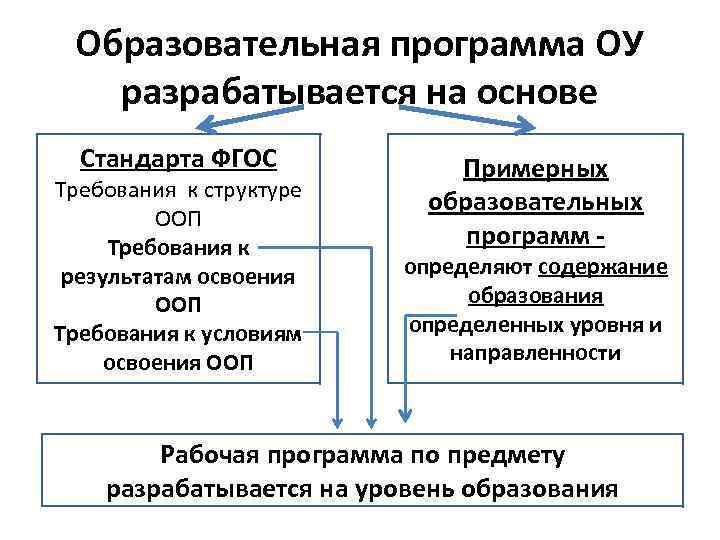 Образовательная программа ОУ разрабатывается на основе

Стандарта ФГОС
Требования к структуре ООП
Требования к результатам освоения ООП
Требования к условиям освоения ООП

Примерных образовательных программ - определяют содержание образования определенных уровня и направленности

Рабочая программа по предмету разрабатывается на уровень образования